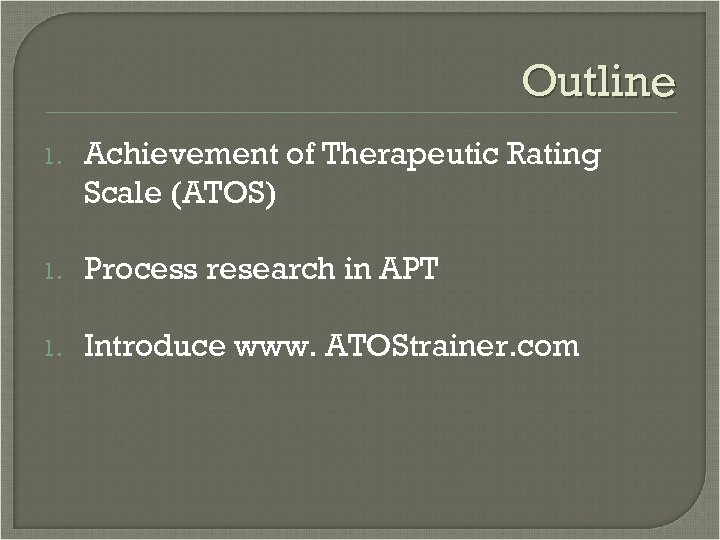 Outline

1. Achievement of Therapeutic Rating Scale (ATOS)

1. Process research in APT

1. Introduce www. ATOStrainer.com